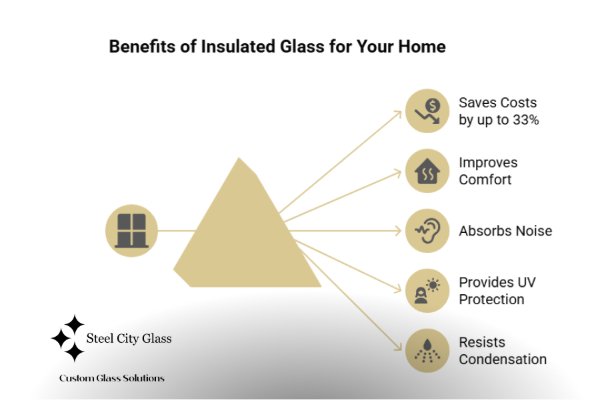 Benefits of Insulated Glass for Your Home

Saves Costs by up to 33%

Improves Comfort

Absorbs Noise

Provides UV Protection

Resists Condensation

Steel City Glass

Custom Glass Solutions